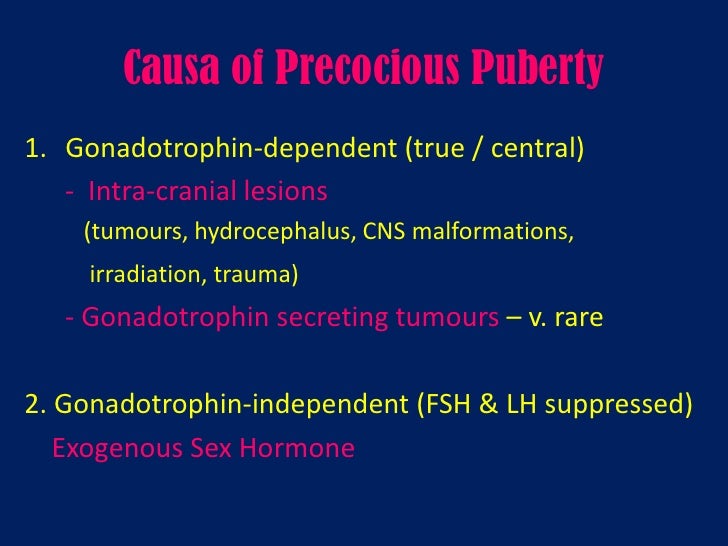 Causa of Precocious Puberty

1. Gonadotrophin-dependent (true / central)

- Intra-cranial lesions
(tumours, hydrocephalus, CNS malformations, irradiation, trauma)

- Gonadotrophin secreting tumours – v. rare

2. Gonadotrophin-independent (FSH & LH suppressed)

Exogenous Sex Hormone